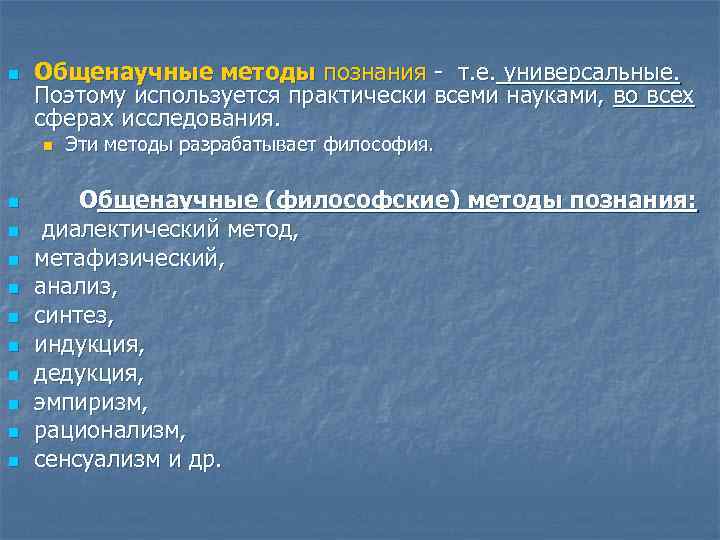 Общенаучные методы познания - т.е. универсальные. Поэтому используется практически всеми науками, во всех сферах исследования.

Эти методы разрабатывает философия.

Общенаучные (философские) методы познания:

диалектический метод,

метафизический,

анализ,

синтез,

индукция,

дедукция,

эмпиризм,

рационализм,

сенсуализм и др.